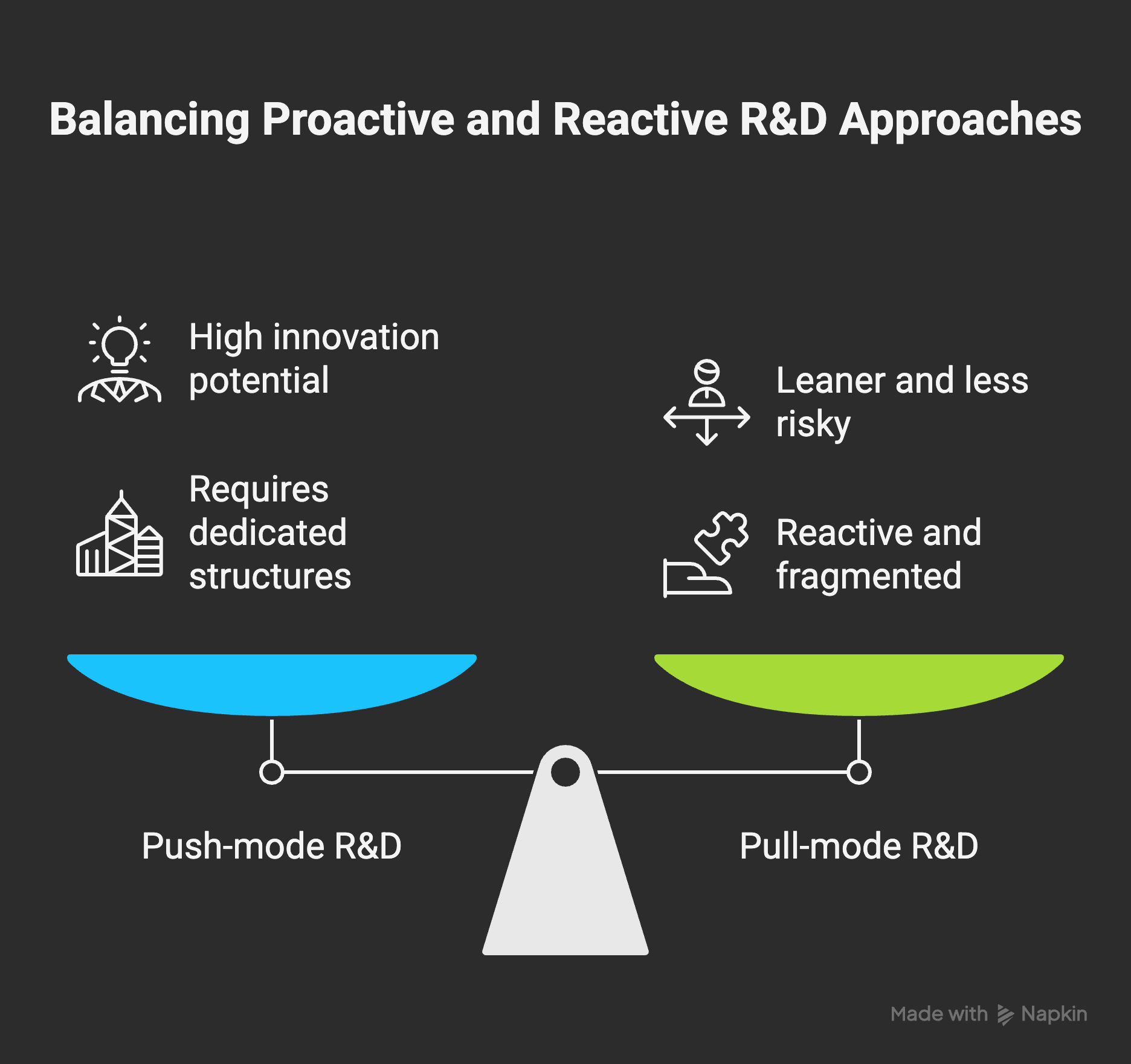 Balancing Proactive and Reactive R&D Approaches

High innovation potential

Requires dedicated structures

Leaner and less risky

Reactive and fragmented

Push-mode R&D

Pull-mode R&D

Made with Napkin